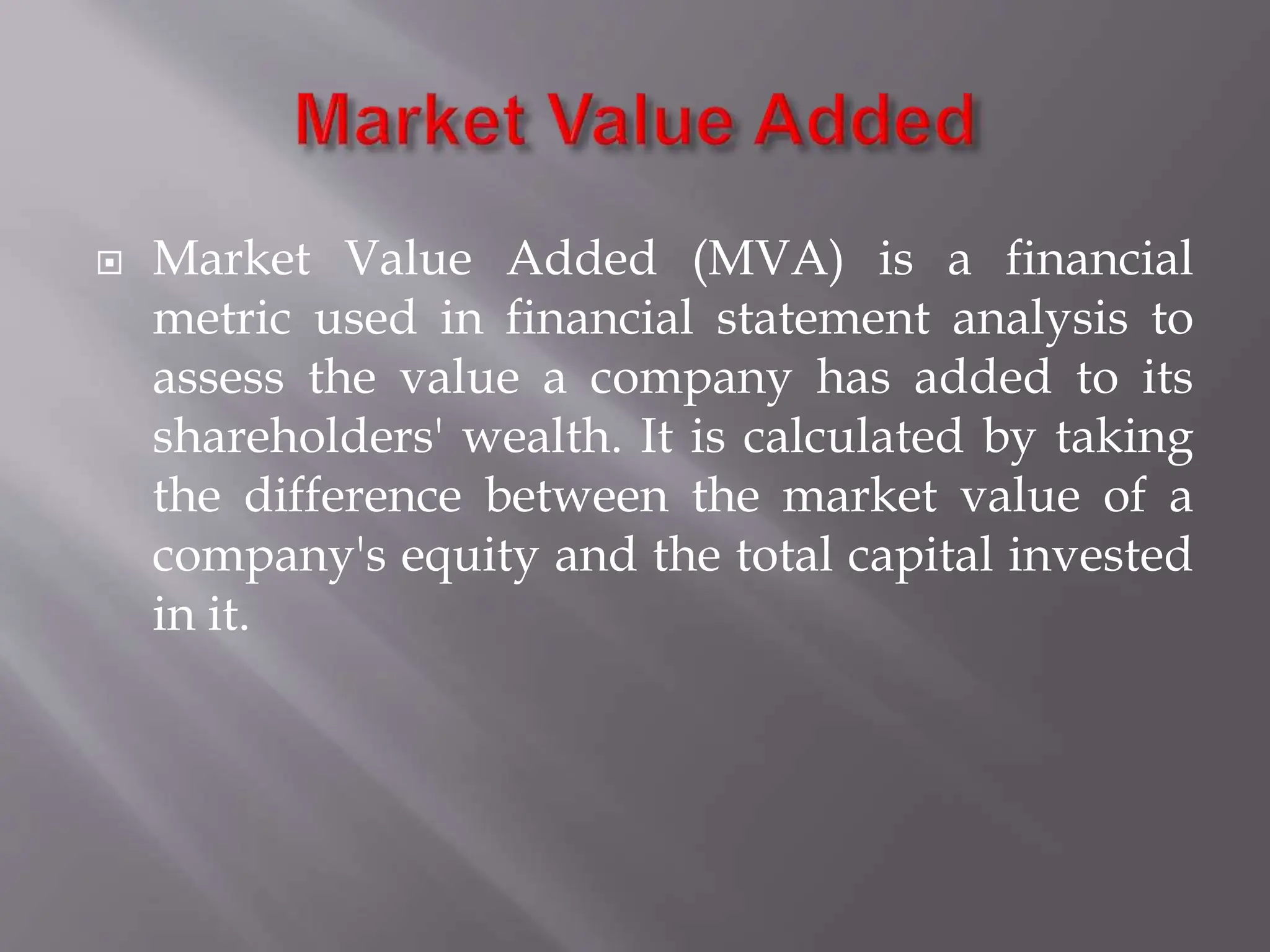 Market Value Added

Market Value Added (MVA) is a financial metric used in financial statement analysis to assess the value a company has added to its shareholders' wealth. It is calculated by taking the difference between the market value of a company's equity and the total capital invested in it.